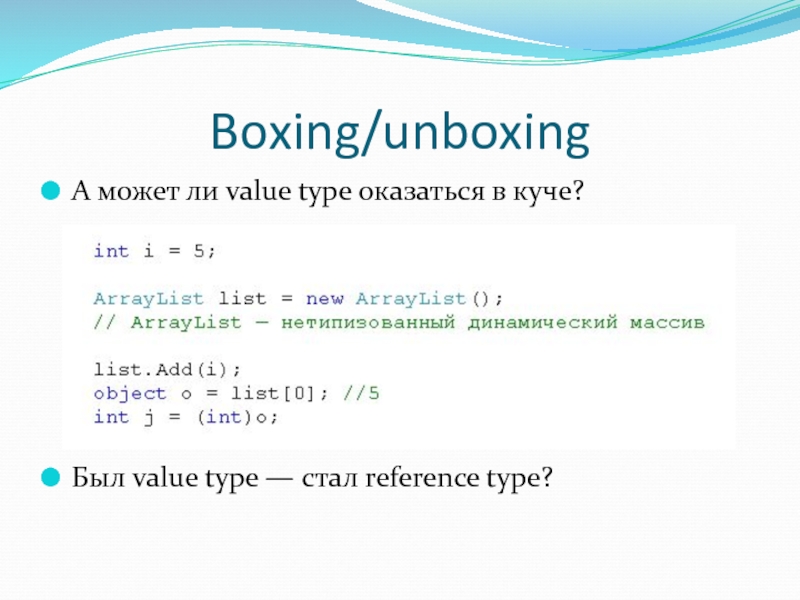 Boxing/unboxing

А может ли value type оказаться в куче?

int i = 5;

ArrayList list = new ArrayList();
// ArrayList — нетипизованный динамический массив

list.Add(i);
object o = list[0]; //5
int j = (int)o;

Был value type — стал reference type?